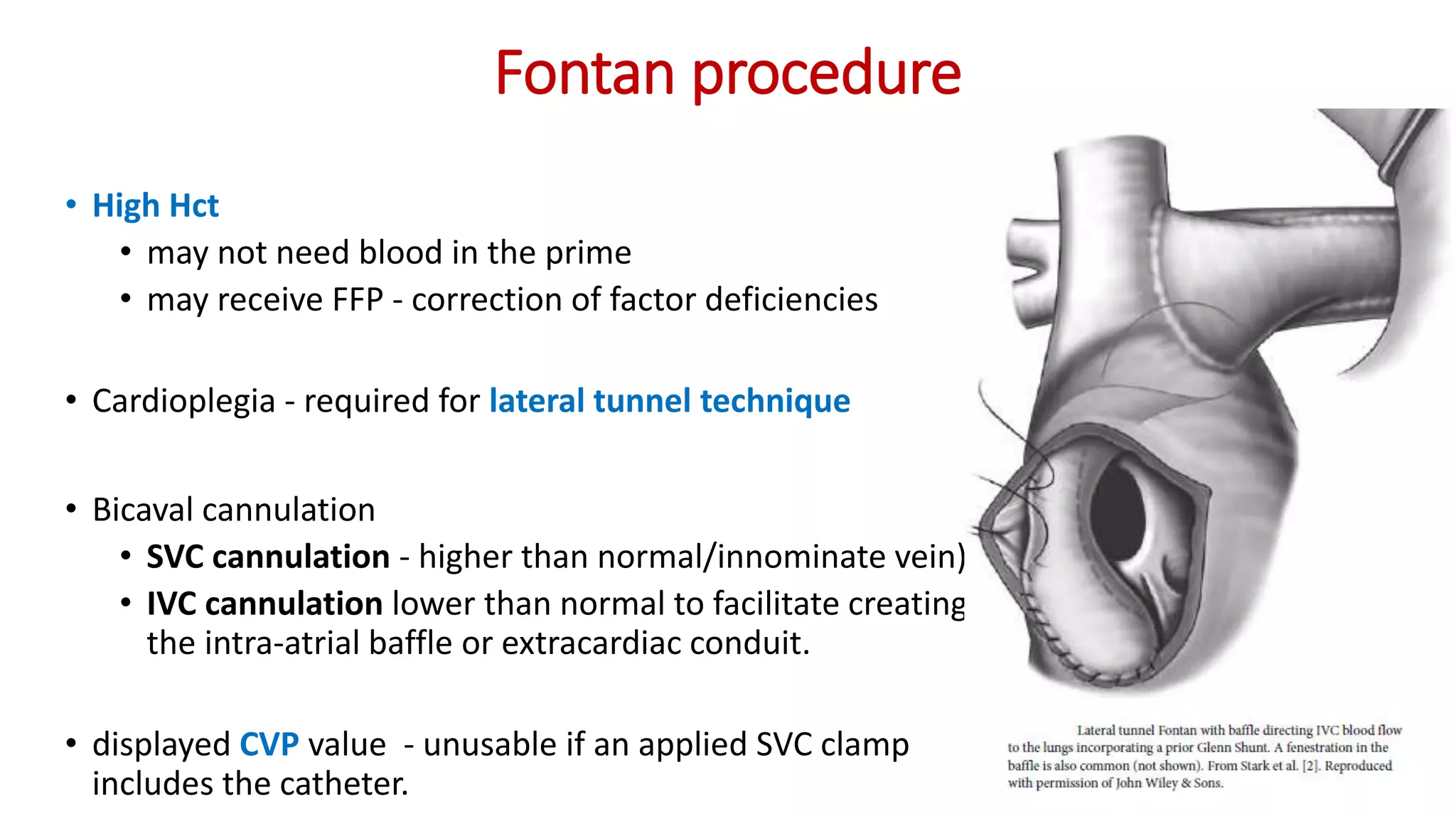 Fontan procedure

• High Hct
  • may not need blood in the prime
  • may receive FFP - correction of factor deficiencies

• Cardioplegia - required for lateral tunnel technique

• Bicaval cannulation
  • SVC cannulation - higher than normal/innominate vein)
  • IVC cannulation lower than normal to facilitate creating the intra-atrial baffle or extracardiac conduit.

• displayed CVP value - unusable if an applied SVC clamp includes the catheter.

Lateral tunnel Fontan with baffle directing IVC blood flow to the lungs incorporating a prior Glenn Shunt. A fenestration in the baffle is also common (not shown). From Stark et al. [2]. Reproduced with permission of John Wiley & Sons.